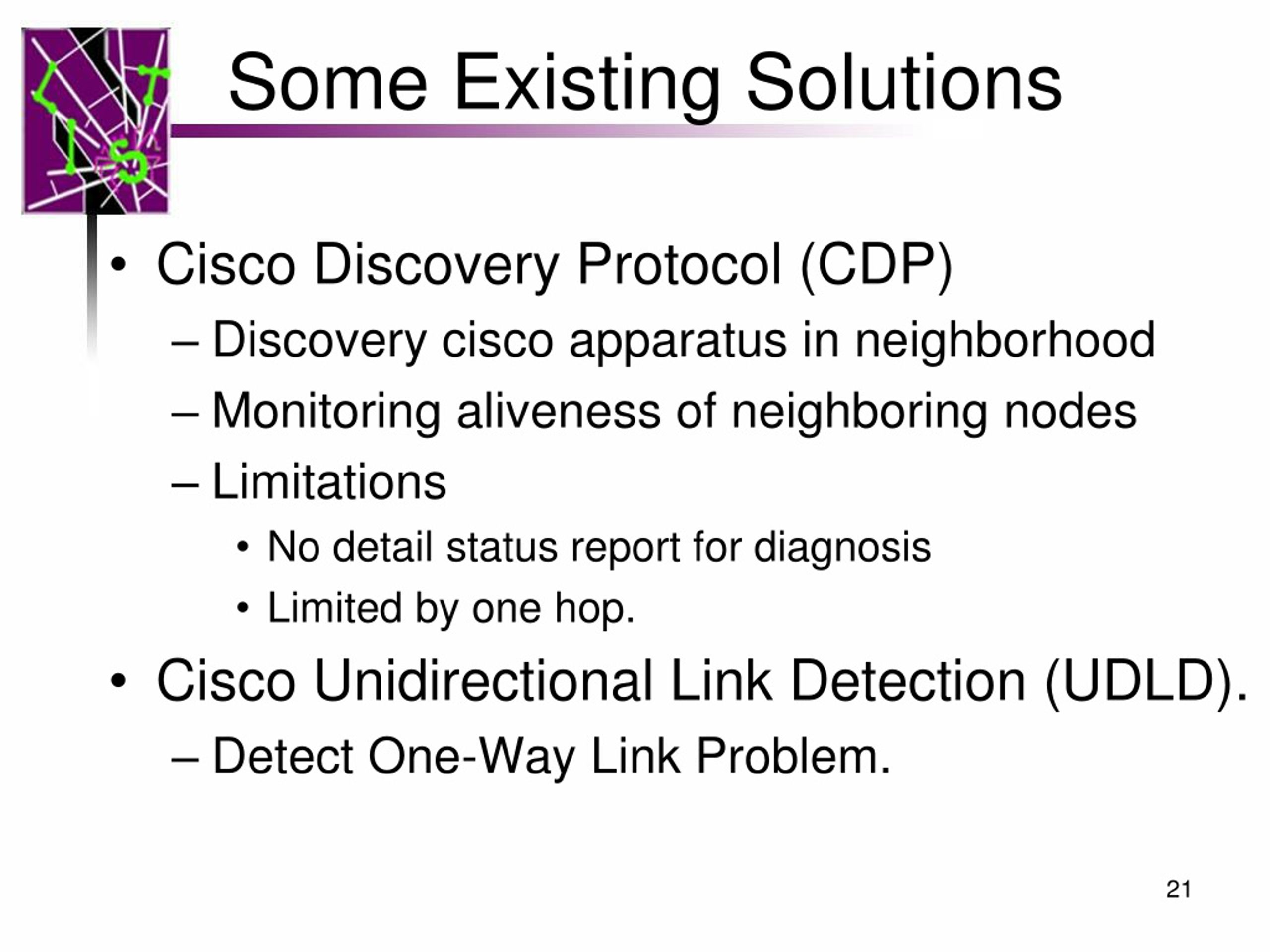 Some Existing Solutions

• Cisco Discovery Protocol (CDP)
– Discovery cisco apparatus in neighborhood
– Monitoring aliveness of neighboring nodes
– Limitations
• No detail status report for diagnosis
• Limited by one hop.
• Cisco Unidirectional Link Detection (UDLD).
– Detect One-Way Link Problem.

21